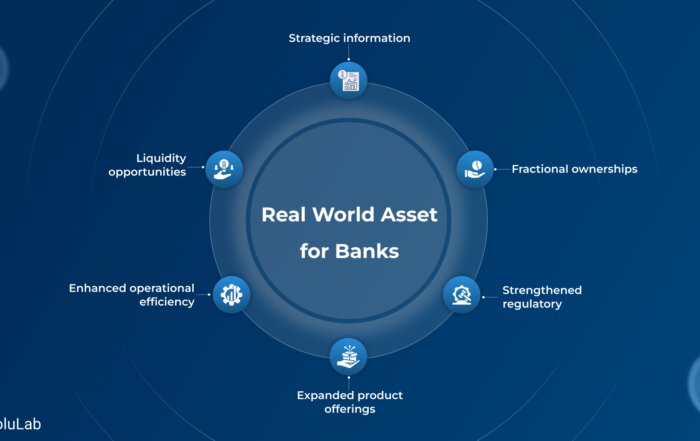 Strategic information

Liquidity opportunities

Fractional ownerships

Real World Asset for Banks

Enhanced operational efficiency

Strengthened regulatory

Expanded product offerings

oluLab